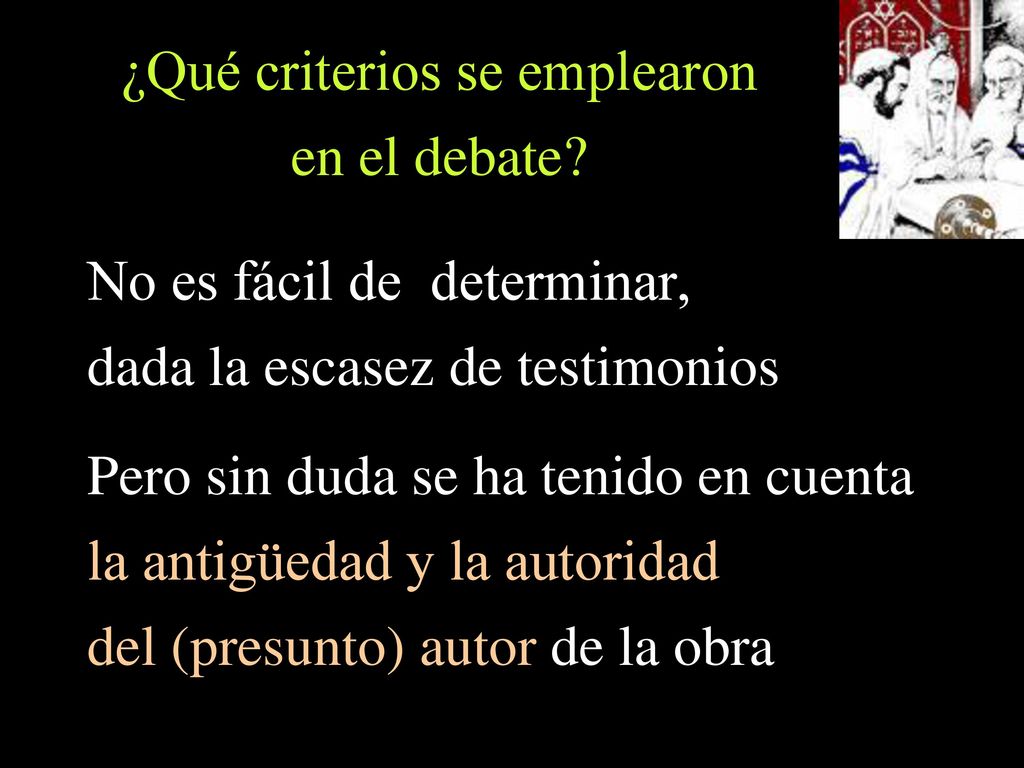 ¿Qué criterios se emplearon en el debate?

No es fácil de determinar, dada la escasez de testimonios

Pero sin duda se ha tenido en cuenta la antigüedad y la autoridad del (presunto) autor de la obra